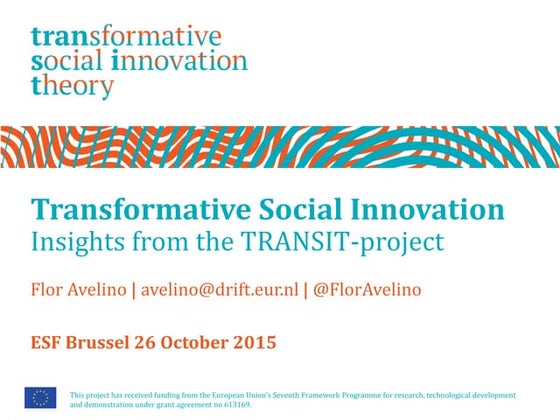 transformative
social innovation
theory

Transformative Social Innovation
Insights from the TRANSIT-project

Flor Avelino | avelino@drift.eur.nl | @FlorAvelino

ESF Brussel 26 October 2015

This project has received funding from the European Union's Seventh Framework Programme for research, technological development and demonstration under grant agreement no 613169.